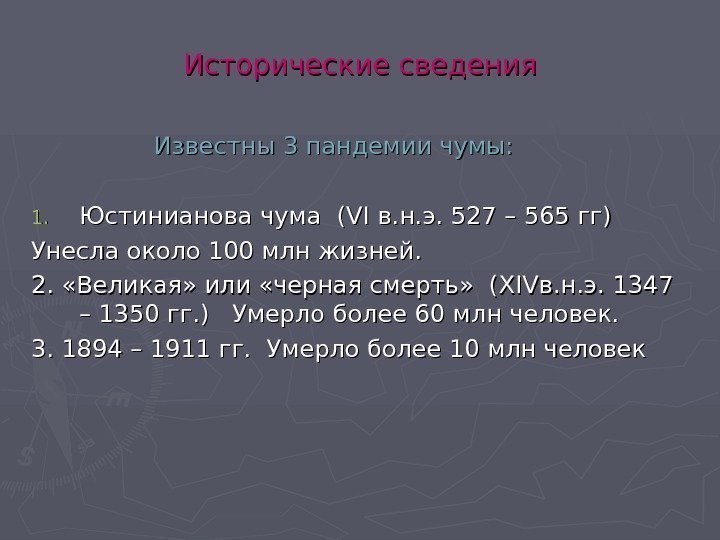 Исторические сведения

Известны 3 пандемии чумы:

1. Юстинианова чума (VI в.н.э. 527 – 565 гг)

Унесла около 100 млн жизней.

2. «Великая» или «черная смерть» (XIVв.н.э. 1347 – 1350 гг.) Умерло более 60 млн человек.

3. 1894 – 1911 гг. Умерло более 10 млн человек